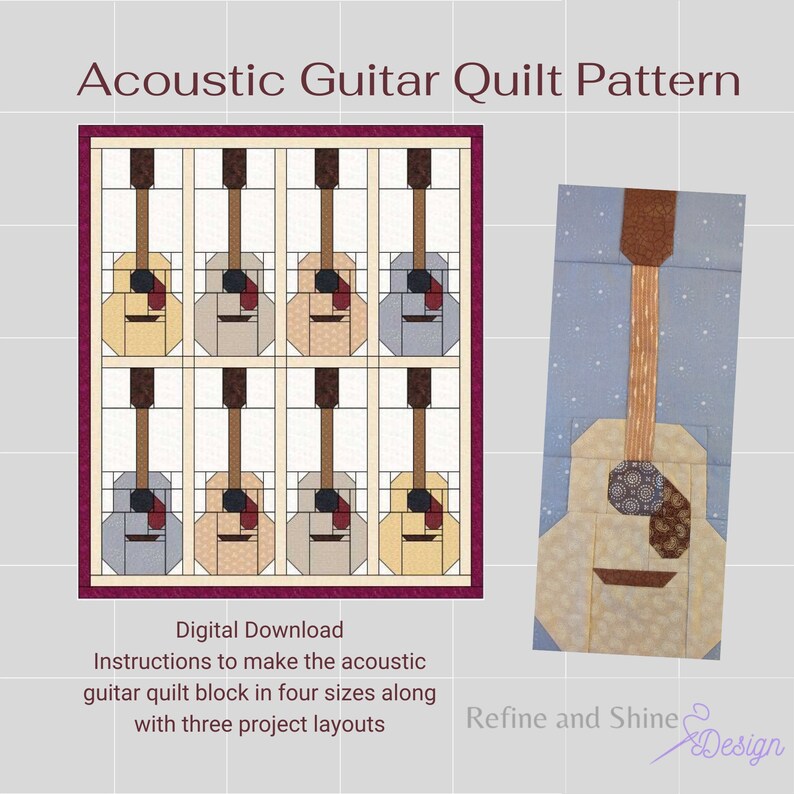 Acoustic Guitar Quilt Pattern

Digital Download
Instructions to make the acoustic guitar quilt block in four sizes along with three project layouts

Refine and Shine Design